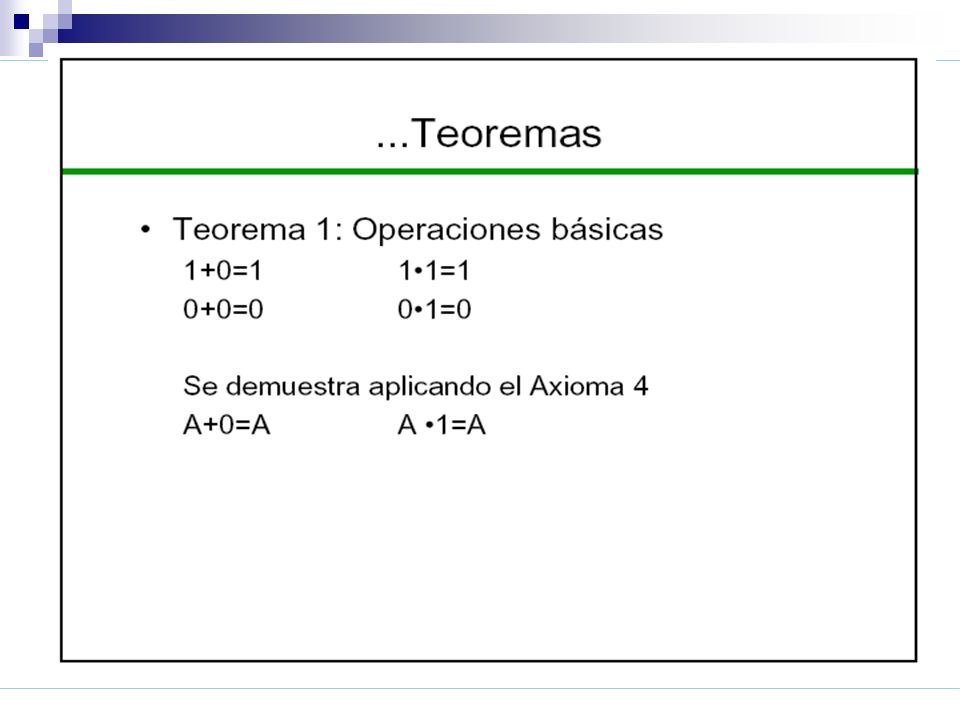 ...Teoremas

• Teorema 1: Operaciones básicas

$1+0=1$ $1 \cdot 1=1$

$0+0=0$ $0 \cdot 1=0$

Se demuestra aplicando el Axioma 4

$A+0=A$ $A \cdot 1=A$